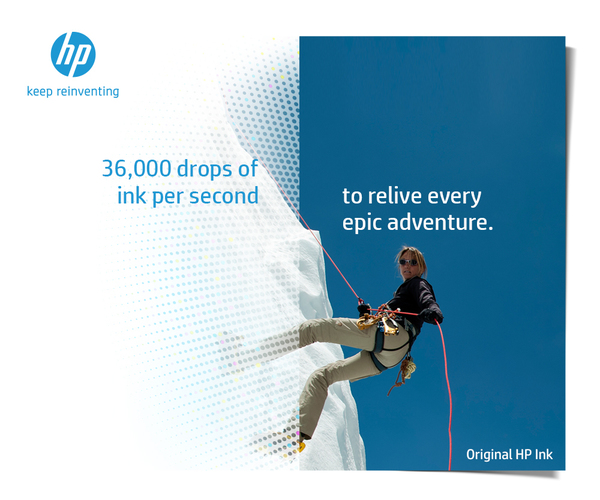 hp
keep reinventing

36,000 drops of ink per second

to relive every epic adventure.

Original HP Ink